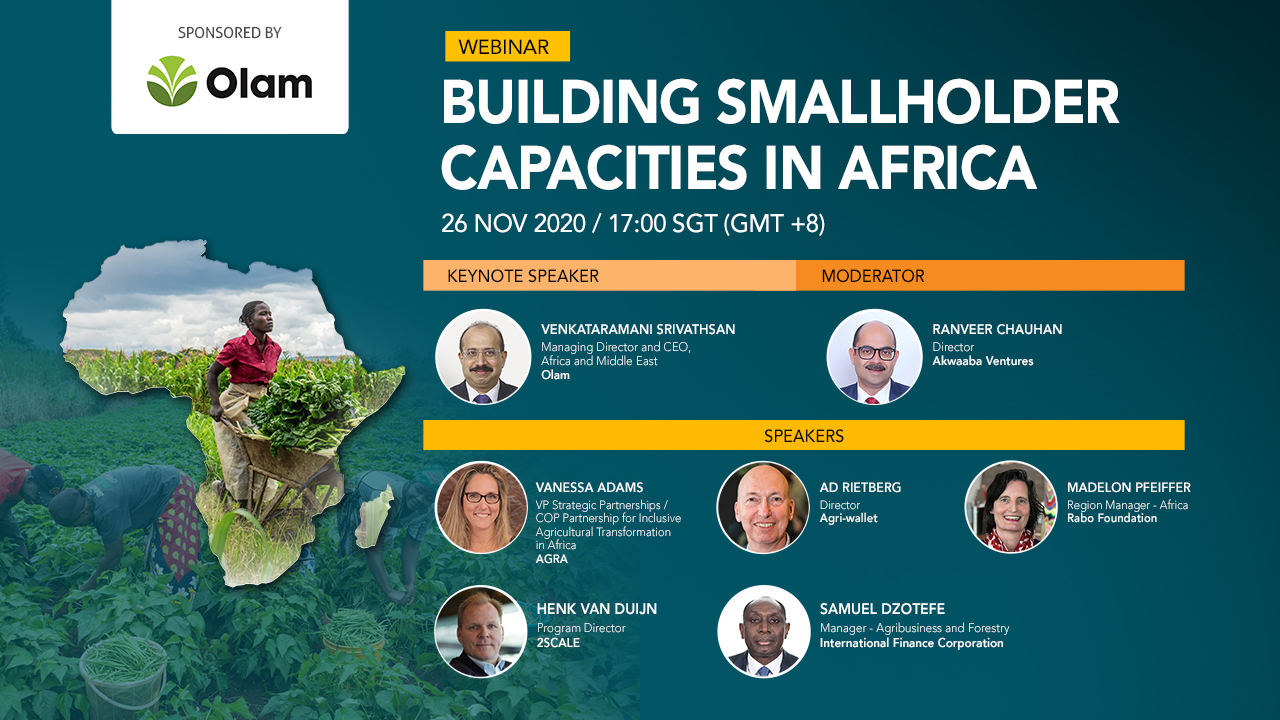 SPONSORED BY
Olam

WEBINAR
BUILDING SMALLHOLDER CAPACITIES IN AFRICA
26 NOV 2020 / 17:00 SGT (GMT +8)

KEYNOTE SPEAKER

VENKATARAMANI SRIVATHSAN
Managing Director and CEO, Africa and Middle East
Olam

MODERATOR

RANVEER CHAUHAN
Director
Akwaaba Ventures

SPEAKERS

VANESSA ADAMS
VP Strategic Partnerships / COP Partnership for Inclusive Agricultural Transformation in Africa
AGRA

AD RIETBERG
Director
Agri-wallet

MADELON PFEIFFER
Region Manager - Africa
Rabo Foundation

HENK VAN DUIJN
Program Director
2SCALE

SAMUEL DZOTEFE
Manager - Agribusiness and Forestry
International Finance Corporation